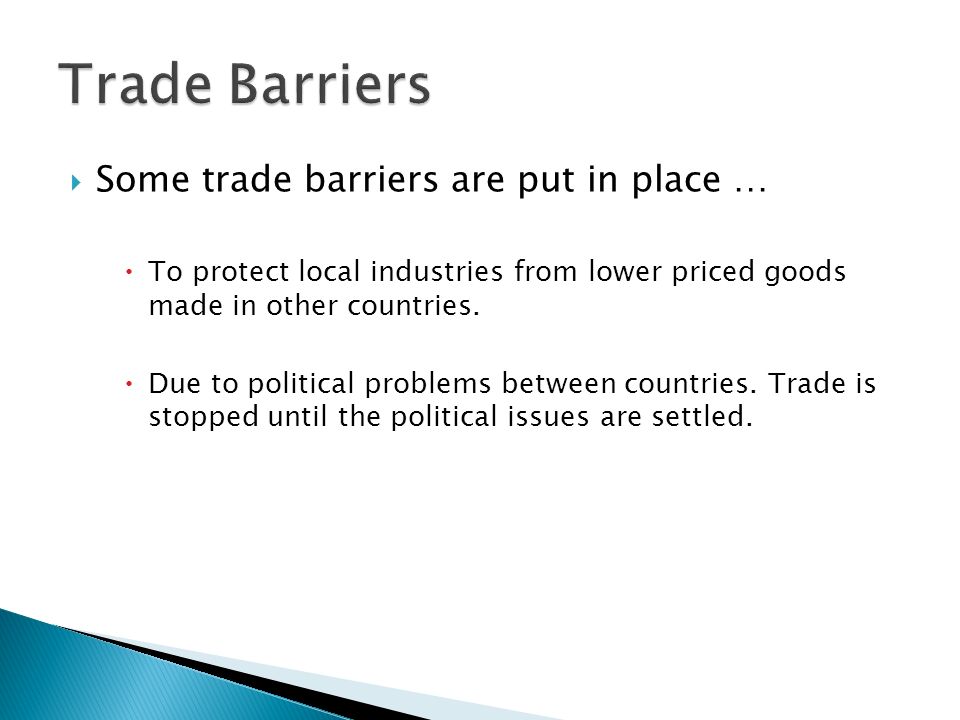 Trade Barriers

Some trade barriers are put in place …

To protect local industries from lower priced goods made in other countries.

Due to political problems between countries. Trade is stopped until the political issues are settled.